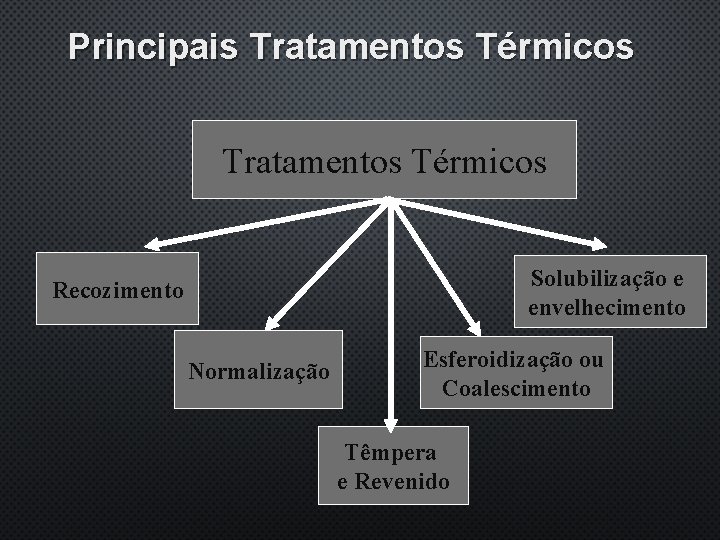 Principais Tratamentos Térmicos

Tratamentos Térmicos

Recozimento

Normalização

Têmpera e Revenido

Esferoidização ou Coalescimento

Solubilização e envelhecimento